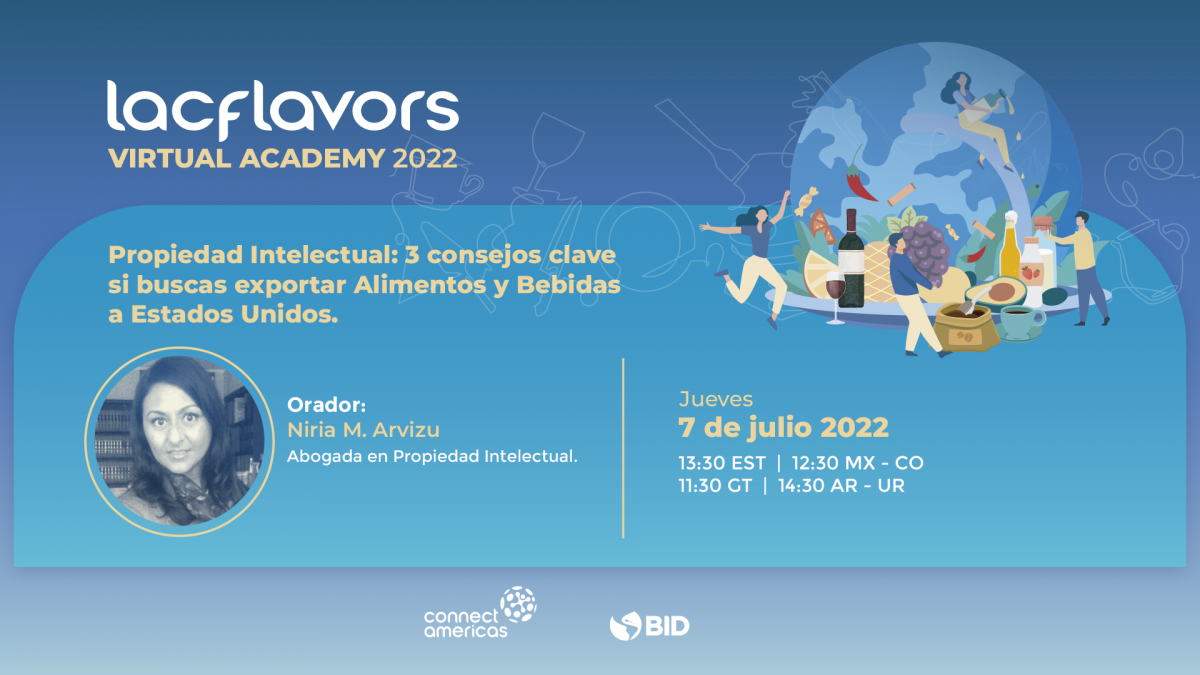 lacflavors
VIRTUAL ACADEMY 2022

Propiedad Intelectual: 3 consejos clave si buscas exportar Alimentos y Bebidas a Estados Unidos.

Orador:
Niria M. Arvizu
Abogada en Propiedad Intelectual.

Jueves
7 de julio 2022
13:30 EST | 12:30 MX - CO
11:30 GT | 14:30 AR - UR

connect americas

BID